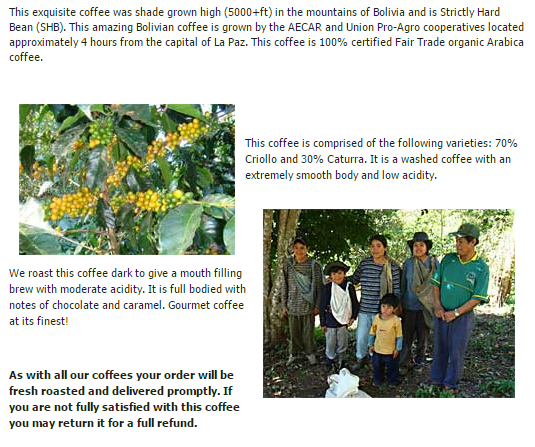 This exquisite coffee was shade grown high (5000+ft) in the mountains of Bolivia and is Strictly Hard Bean (SHB). This amazing Bolivian coffee is grown by the AECAR and Union Pro-Agro cooperatives located approximately 4 hours from the capital of La Paz. This coffee is 100% certified Fair Trade organic Arabica coffee.

This coffee is comprised of the following varieties: 70% Criollo and 30% Caturra. It is a washed coffee with an extremely smooth body and low acidity.

We roast this coffee dark to give a mouth filling brew with moderate acidity. It is full bodied with notes of chocolate and caramel. Gourmet coffee at its finest!

As with all our coffees your order will be fresh roasted and delivered promptly. If you are not fully satisfied with this coffee you may return it for a full refund.